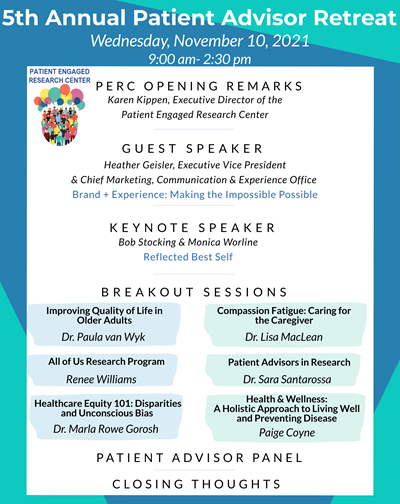 5th Annual Patient Advisor Retreat
Wednesday, November 10, 2021
9:00 am- 2:30 pm

PATIENT ENGAGED RESEARCH CENTER

PERC OPENING REMARKS
Karen Kippen, Executive Director of the Patient Engaged Research Center

GUEST SPEAKER
Heather Geisler, Executive Vice President & Chief Marketing, Communication & Experience Office
Brand + Experience: Making the Impossible Possible

KEYNOTE SPEAKER
Bob Stocking & Monica Worline
Reflected Best Self

BREAKOUT SESSIONS

Improving Quality of Life in Older Adults
Dr. Paula van Wyk

All of Us Research Program
Renee Williams

Healthcare Equity 101: Disparities and Unconscious Bias
Dr. Marla Rowe Gorosh

Compassion Fatigue: Caring for the Caregiver
Dr. Lisa MacLean

Patient Advisors in Research
Dr. Sara Santarossa

Health & Wellness: A Holistic Approach to Living Well and Preventing Disease
Paige Coyne

PATIENT ADVISOR PANEL

CLOSING THOUGHTS